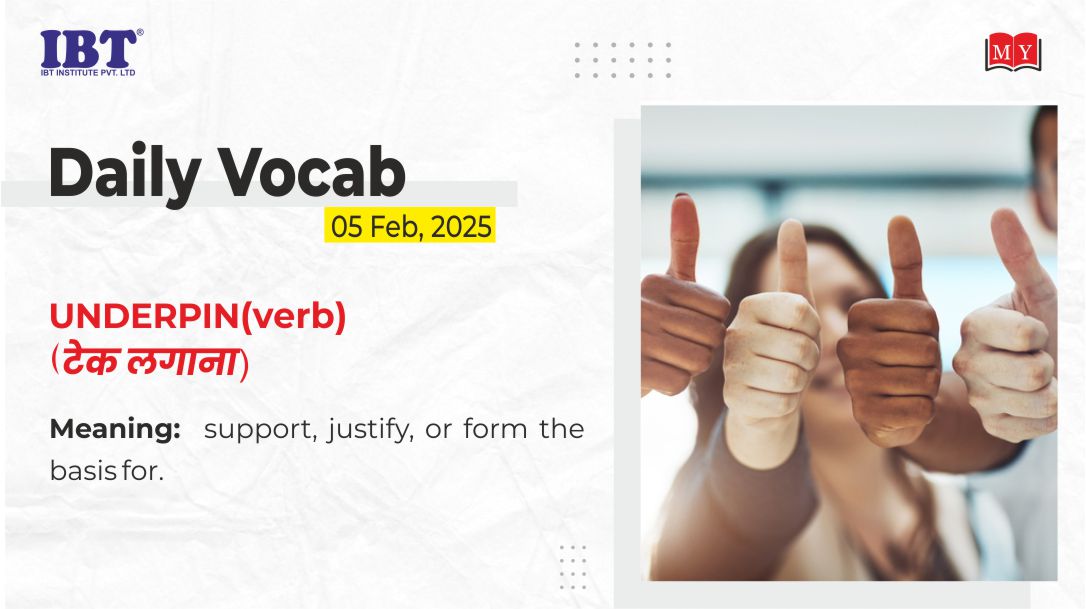 IBT®
IBT INSTITUTE PVT. LTD

MY

Daily Vocab
05 Feb, 2025

UNDERPIN(verb)
(टेक लगाना)

Meaning: support, justify, or form the basis for.